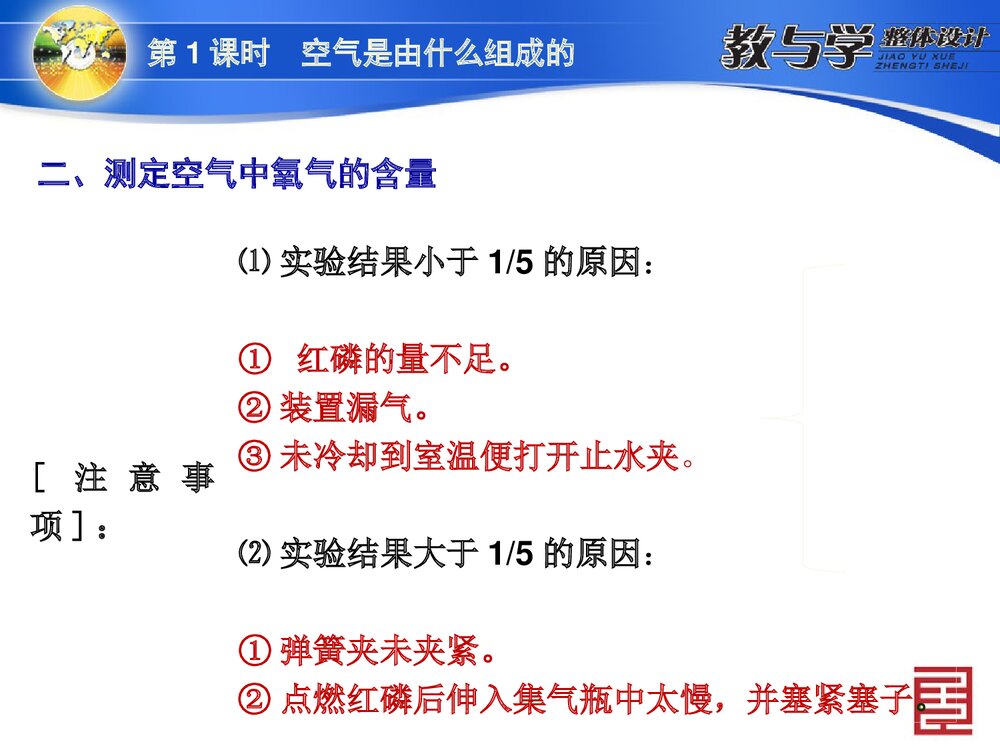 第 1 课时　空气是由什么组成的

教与学 整体设计 JIAO YU XUE ZHENGTI SHEJI

二、测定空气中氧气的含量

［ 注 意 事 项 ］：

⑴ 实验结果小于 1/5 的原因：

① 红磷的量不足。
② 装置漏气。
③ 未冷却到室温便打开止水夹。

⑵ 实验结果大于 1/5 的原因：

① 弹簧夹未夹紧。
② 点燃红磷后伸入集气瓶中太慢，并塞紧塞子。